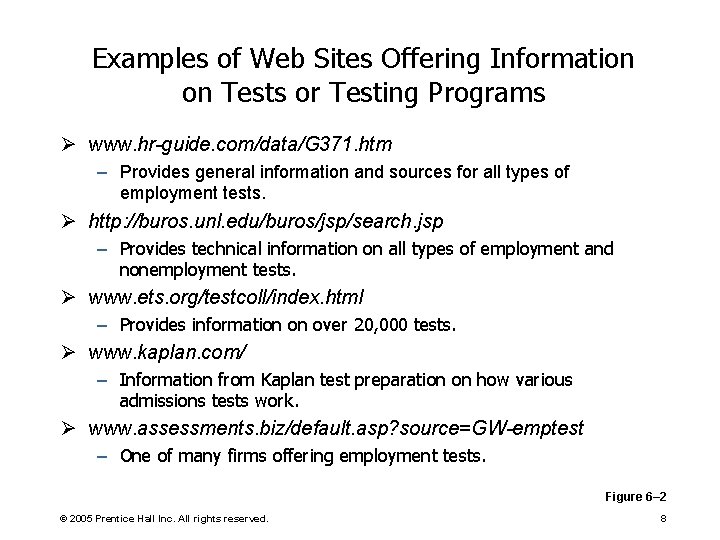 Examples of Web Sites Offering Information on Tests or Testing Programs

➢ www.hr-guide.com/data/G371.htm
– Provides general information and sources for all types of employment tests.

➢ http://buros.unl.edu/buros/jsp/search.jsp
– Provides technical information on all types of employment and nonemployment tests.

➢ www.ets.org/testcoll/index.html
– Provides information on over 20,000 tests.

➢ www.kaplan.com/
– Information from Kaplan test preparation on how various admissions tests work.

➢ www.assessments.biz/default.asp?source=GW-emptest
– One of many firms offering employment tests.

Figure 6–2

© 2005 Prentice Hall Inc. All rights reserved.

8